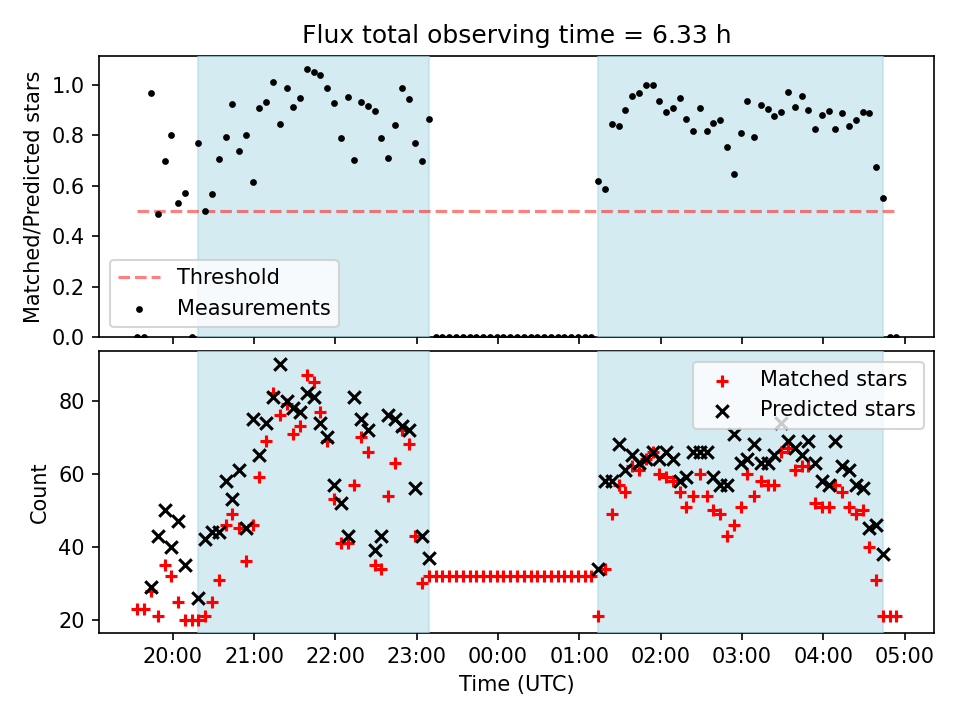 Flux total observing time = 6.33 h

Matched/Predicted stars

1.0
0.8
0.6
0.4
0.2
0.0

Threshold
Measurements

Count

80
60
40
20

Matched stars
Predicted stars

20:00 21:00 22:00 23:00 00:00 01:00 02:00 03:00 04:00 05:00

Time (UTC)